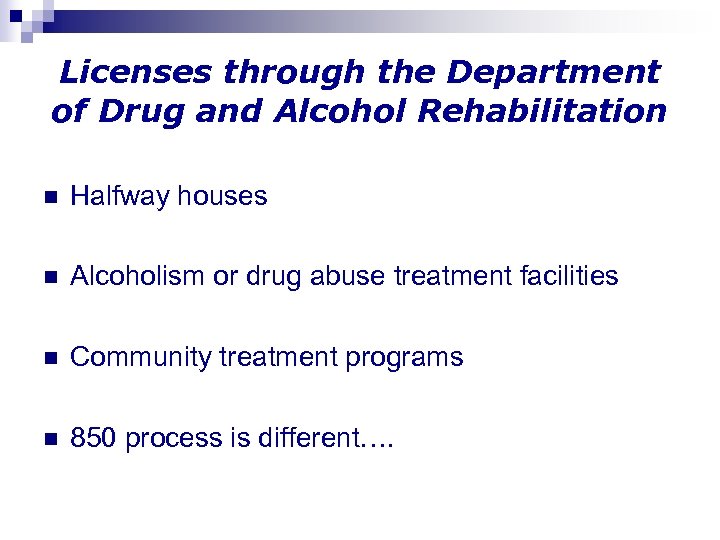 Licenses through the Department of Drug and Alcohol Rehabilitation

- Halfway houses
- Alcoholism or drug abuse treatment facilities
- Community treatment programs
- 850 process is different….